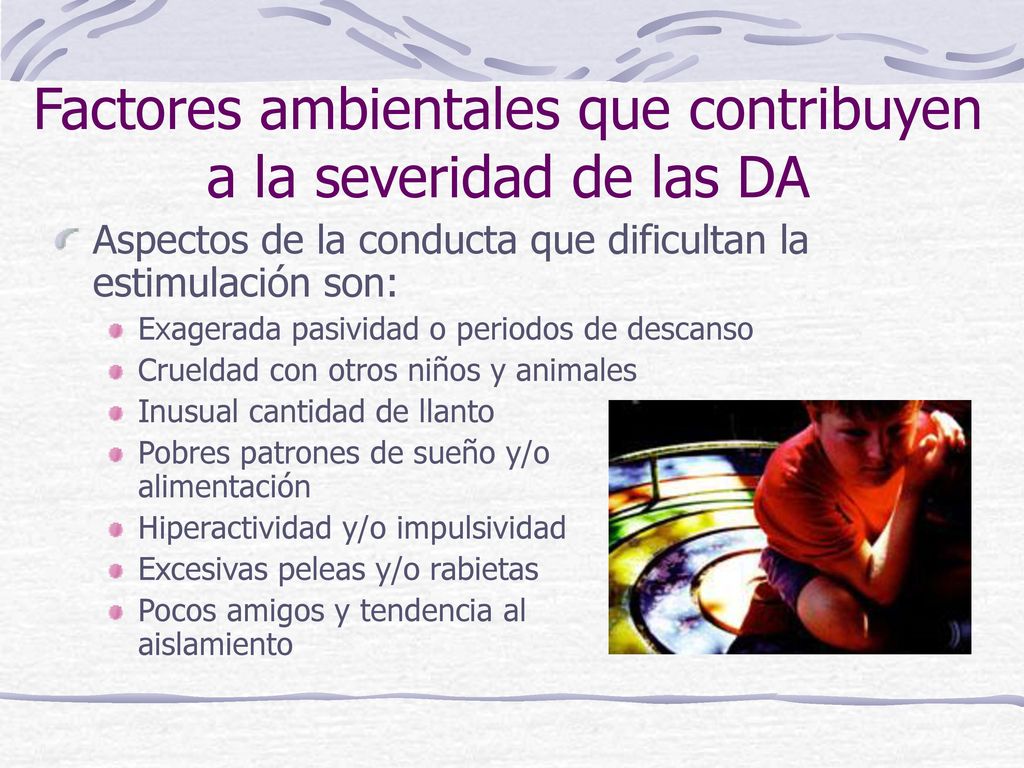 Factores ambientales que contribuyen a la severidad de las DA

Aspectos de la conducta que dificultan la estimulación son:

Exagerada pasividad o periodos de descanso
Crueldad con otros niños y animales
Inusual cantidad de llanto
Pobres patrones de sueño y/o alimentación
Hiperactividad y/o impulsividad
Excesivas peleas y/o rabietas
Pocos amigos y tendencia al aislamiento